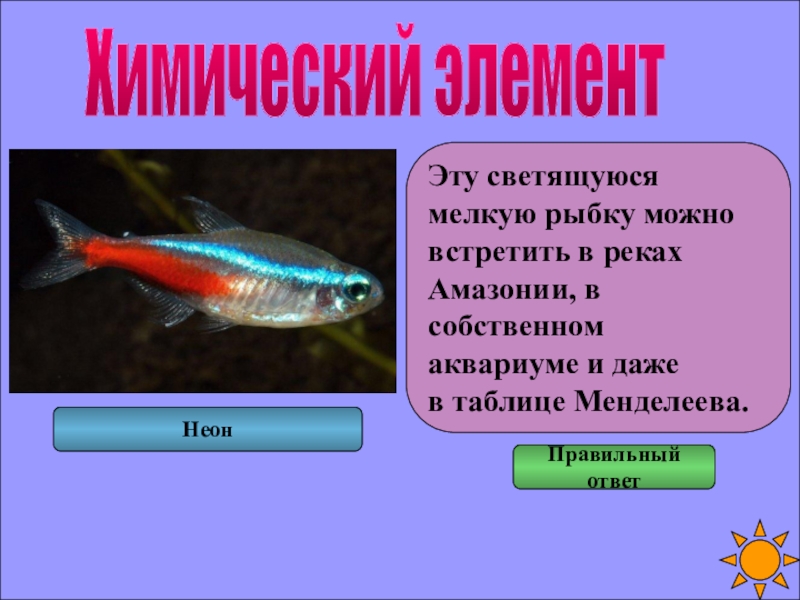 Химический элемент

Эту светящуюся мелкую рыбку можно встретить в реках Амазонии, в собственном аквариуме и даже в таблице Менделеева.

Неон

Правильный ответ